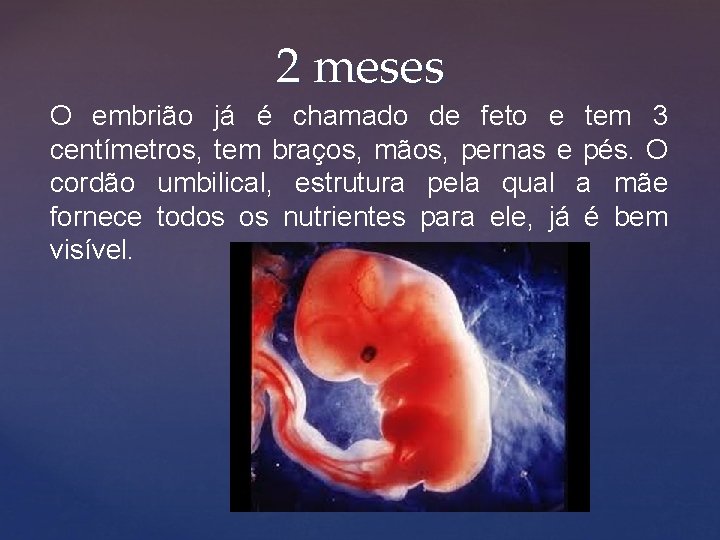 2 meses

O embrião já é chamado de feto e tem 3 centímetros, tem braços, mãos, pernas e pés. O cordão umbilical, estrutura pela qual a mãe fornece todos os nutrientes para ele, já é bem visível.